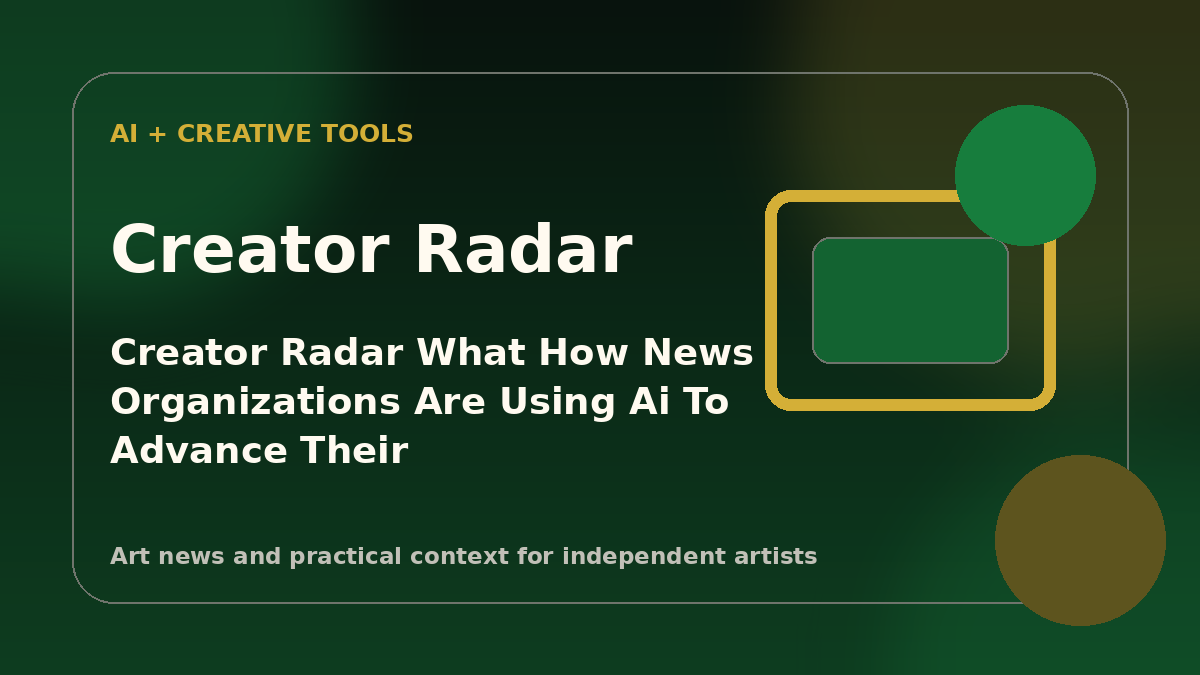 AI + CREATIVE TOOLS

Creator Radar

Creator Radar What How News Organizations Are Using Ai To Advance Their

Art news and practical context for independent artists